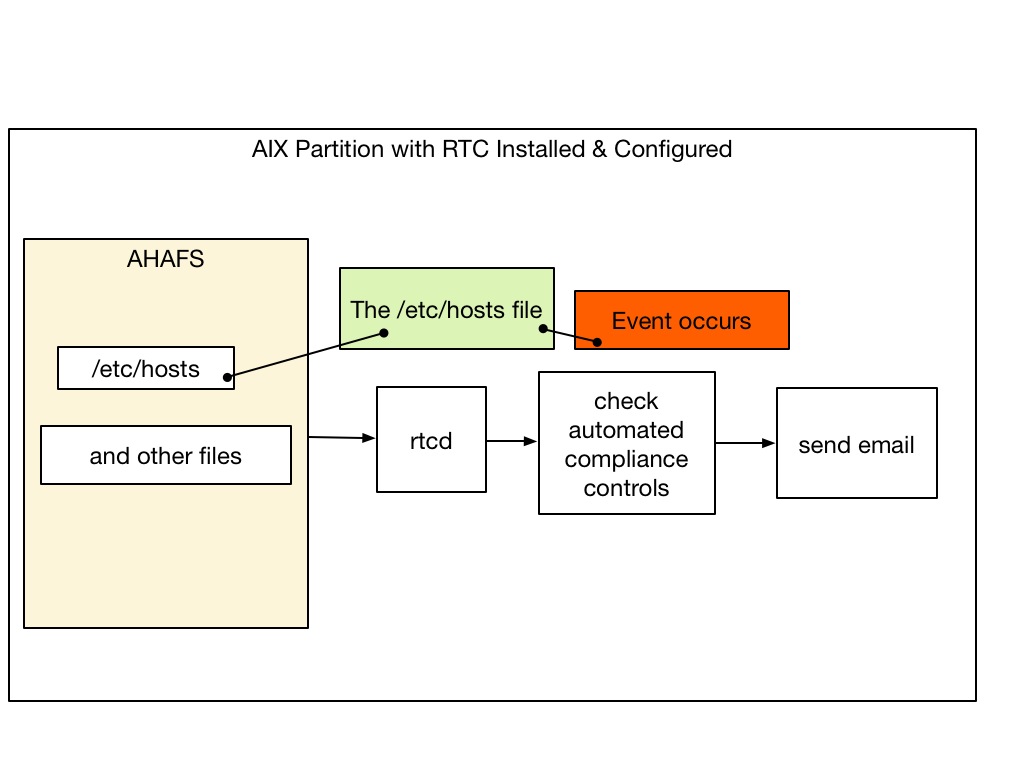 AIX Partition with RTC Installed & Configured

AHAFS

/etc/hosts

and other files

The /etc/hosts file

Event occurs

rtcd

check automated compliance controls

send email